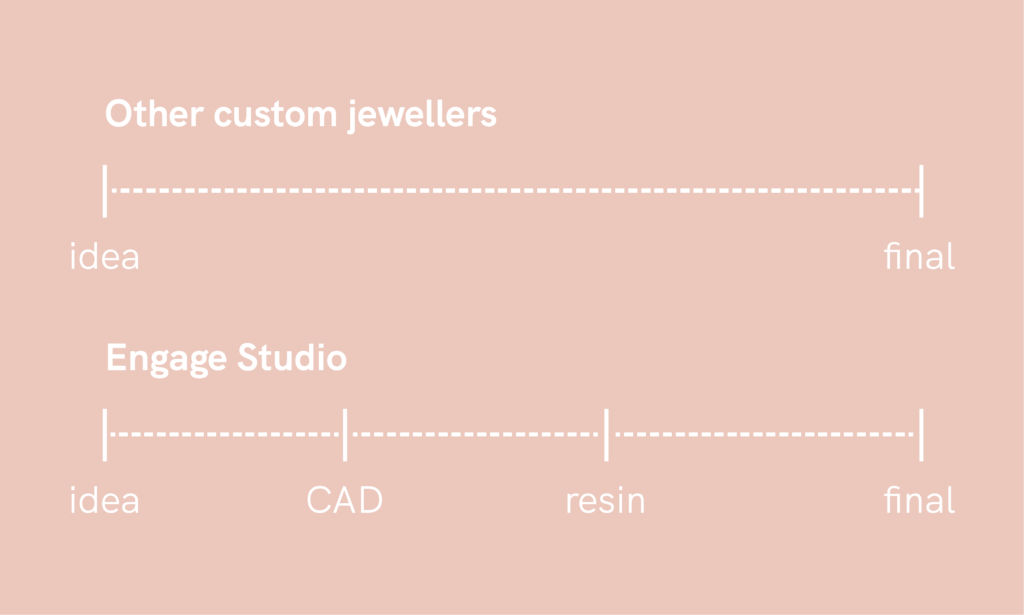 Other custom jewellers

idea

final

Engage Studio

idea

CAD

resin

final